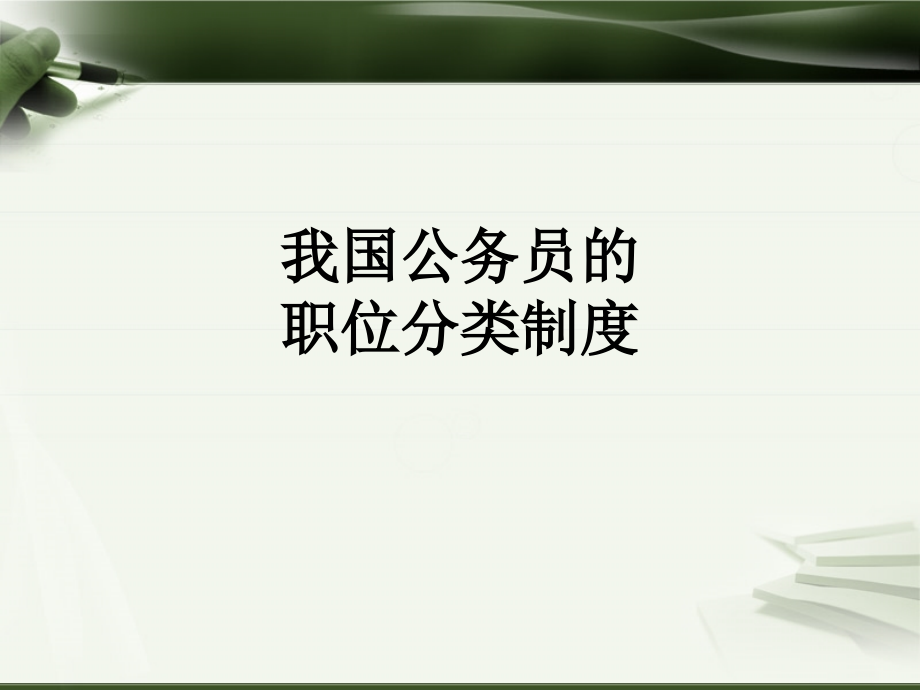 我国公务员的
职位分类制度